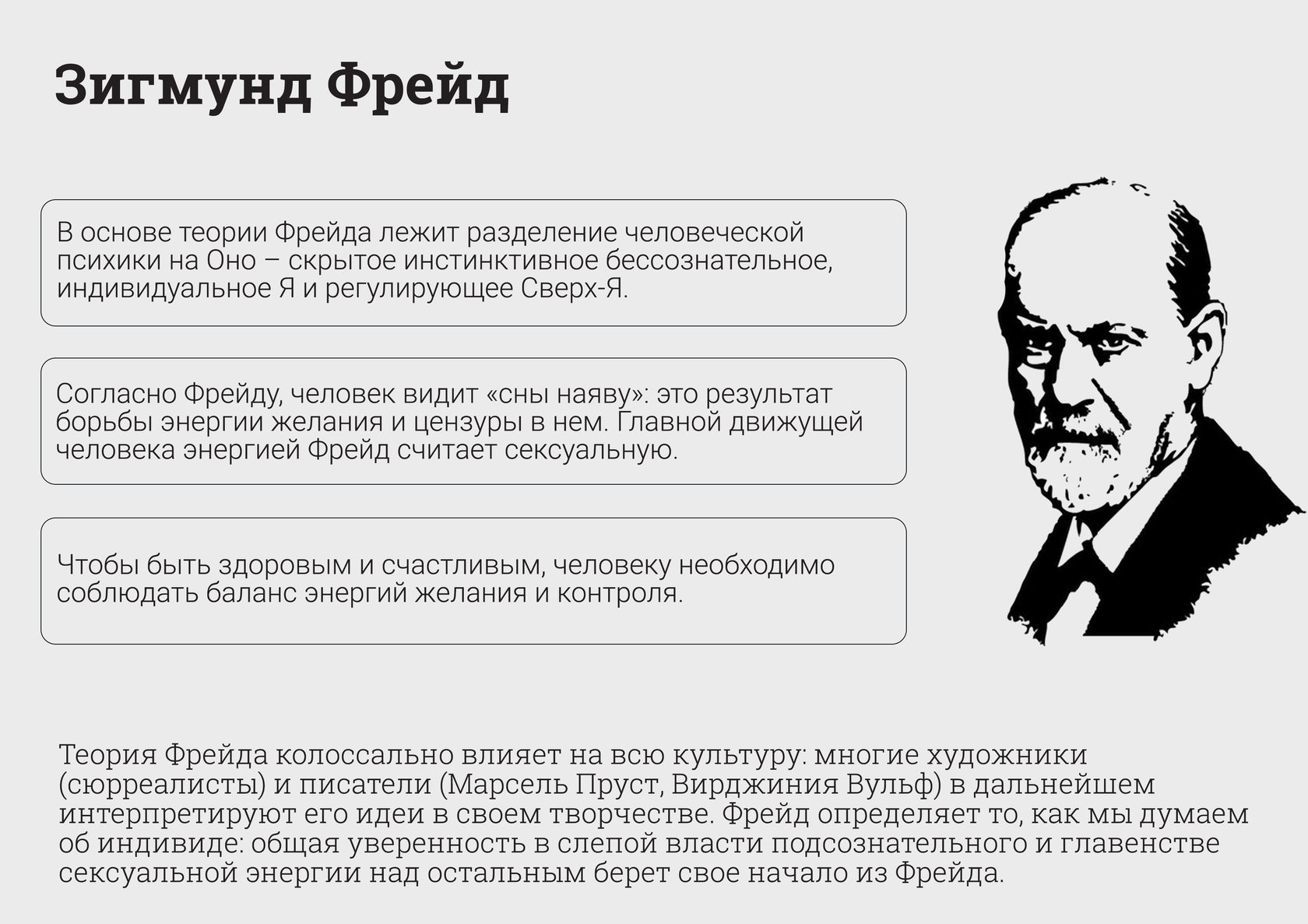 Зигмунд Фрейд

В основе теории Фрейда лежит разделение человеческой психики на Оно – скрытое инстинктивное бессознательное, индивидуальное Я и регулирующее Сверх-Я.

Согласно Фрейду, человек видит «сны наяву»: это результат борьбы энергии желания и цензуры в нем. Главной движущей человека энергией Фрейд считает сексуальную.

Чтобы быть здоровым и счастливым, человеку необходимо соблюдать баланс энергий желания и контроля.

Теория Фрейда колоссально влияет на всю культуру: многие художники (сюрреалисты) и писатели (Марсель Пруст, Вирджиния Вульф) в дальнейшем интерпретируют его идеи в своем творчестве. Фрейд определяет то, как мы думаем об индивиде: общая уверенность в слепой власти подсознательного и главенстве сексуальной энергии над остальным берет свое начало из Фрейда.